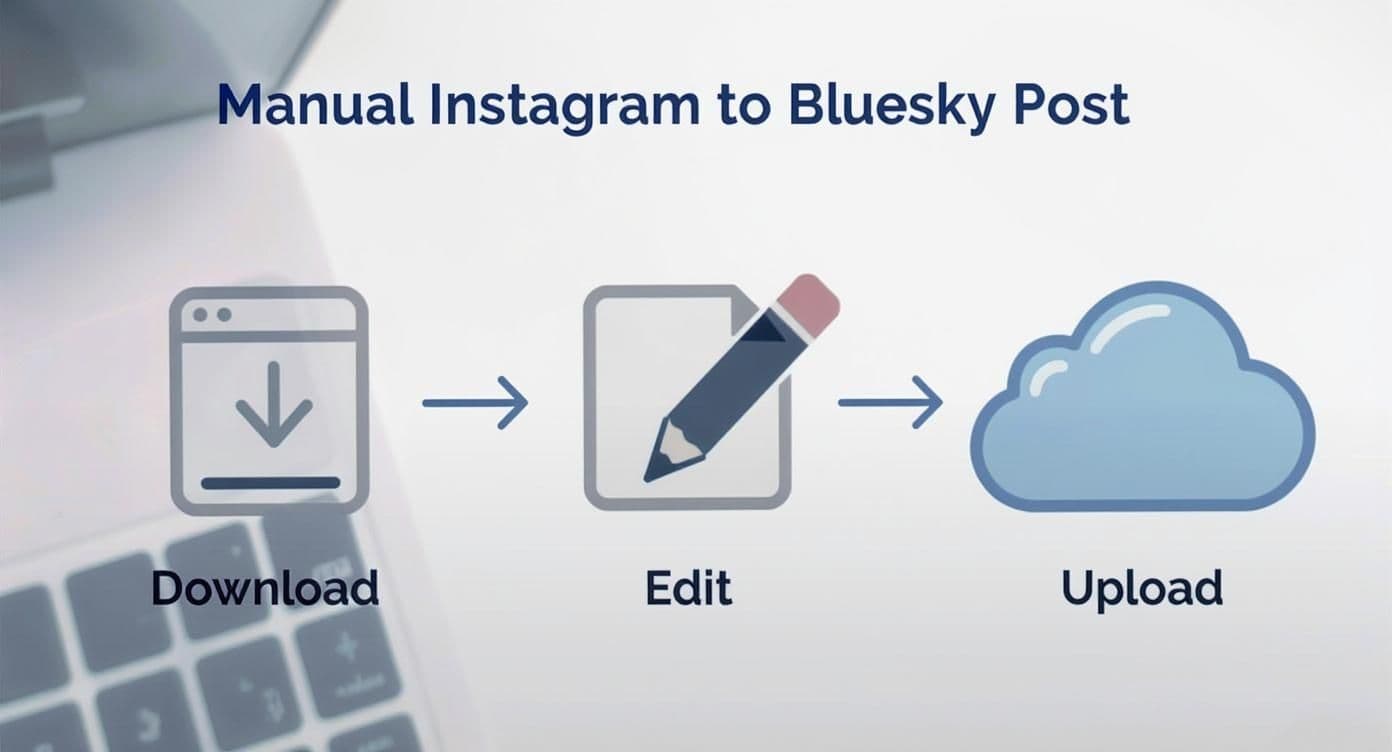 Manual Instagram to Bluesky Post

Download

Edit

Upload